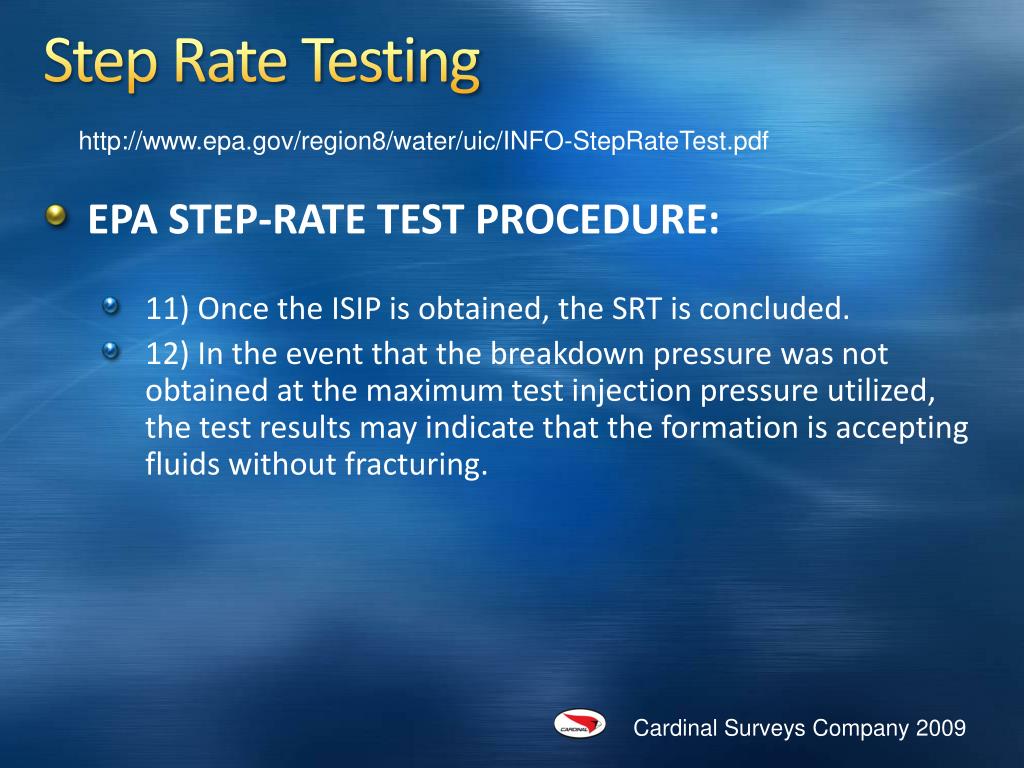 Step Rate Testing

http://www.epa.gov/region8/water/uic/INFO-StepRateTest.pdf

EPA STEP-RATE TEST PROCEDURE:

11) Once the ISIP is obtained, the SRT is concluded.

12) In the event that the breakdown pressure was not obtained at the maximum test injection pressure utilized, the test results may indicate that the formation is accepting fluids without fracturing.

CARDINAL

Cardinal Surveys Company 2009